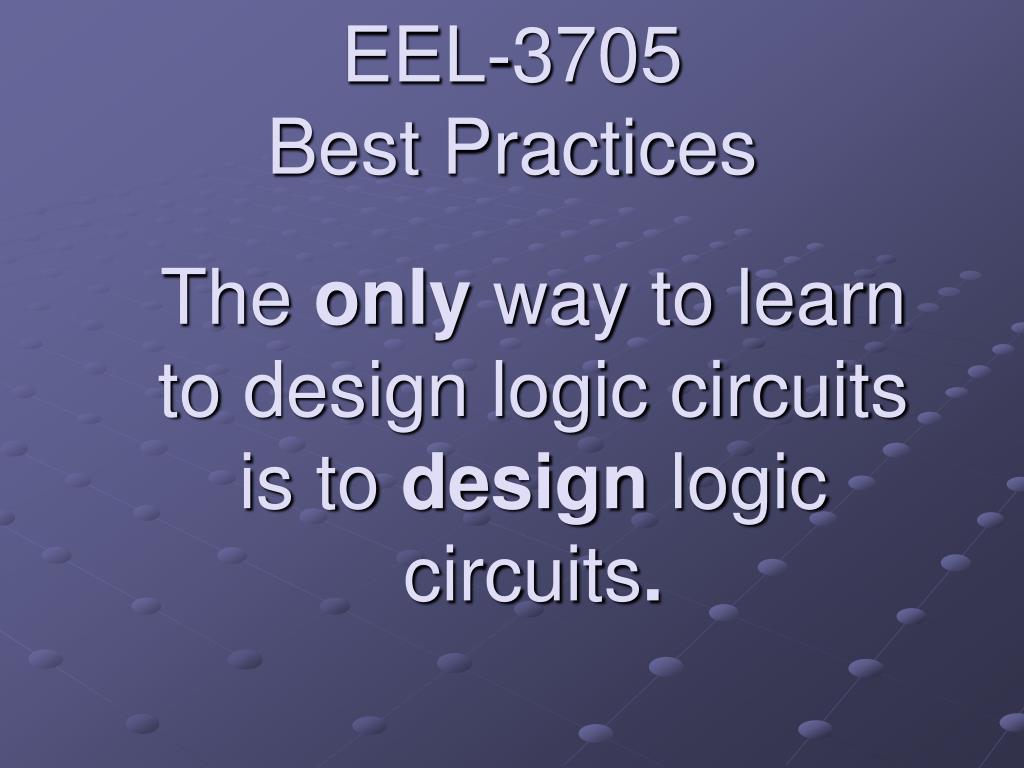 EEL-3705
Best Practices

The only way to learn to design logic circuits is to design logic circuits.